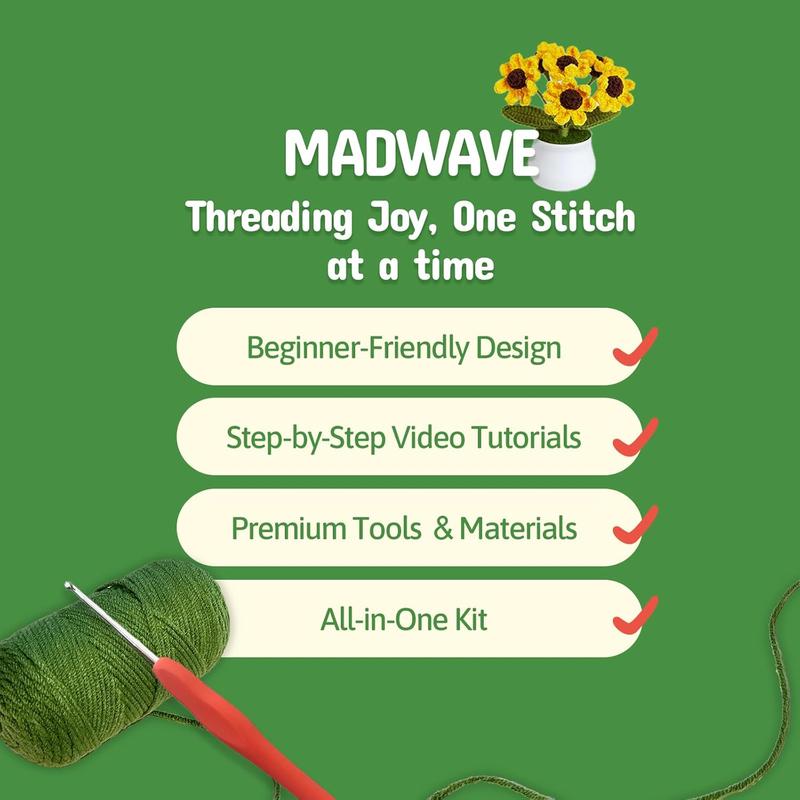 MADWAVE
Threading Joy, One Stitch at a time

Beginner-Friendly Design

Step-by-Step Video Tutorials

Premium Tools & Materials

All-in-One Kit